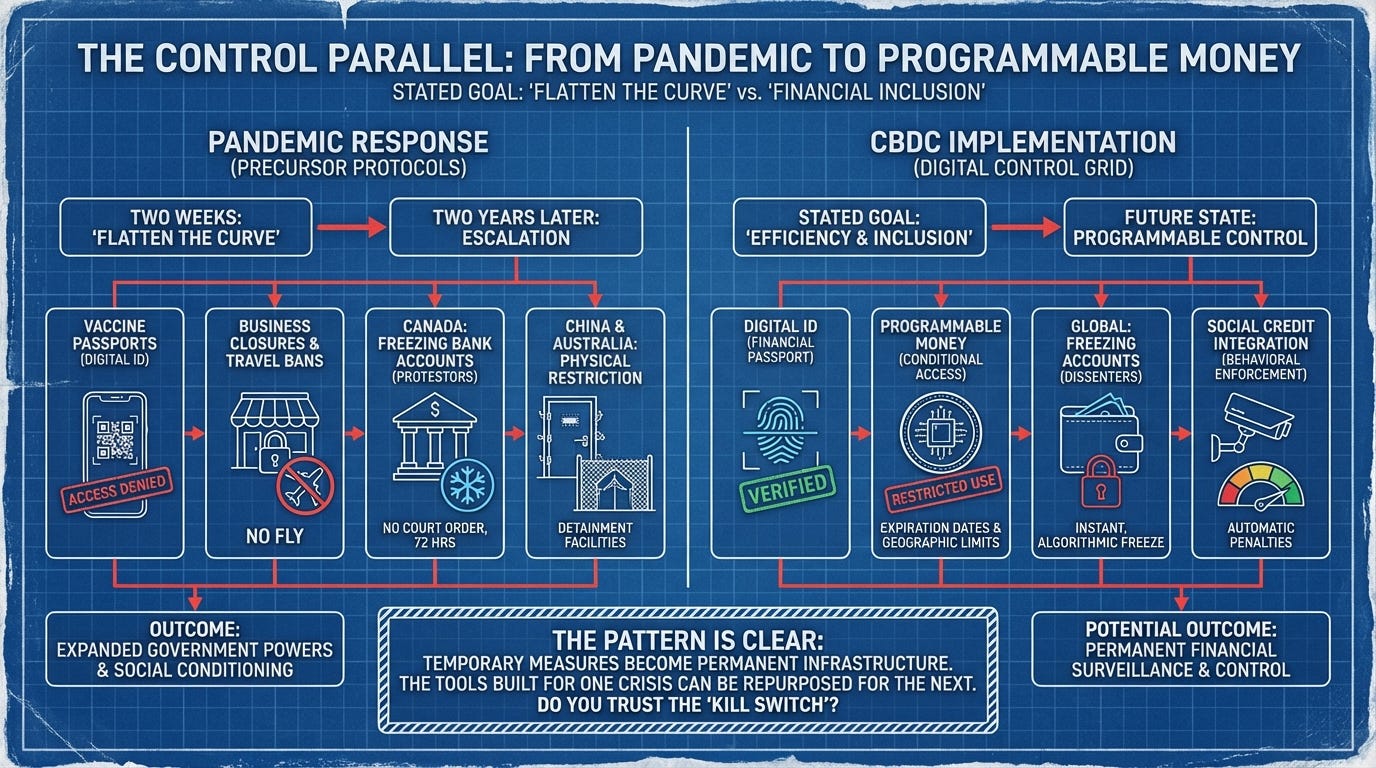 THE CONTROL PARALLEL: FROM PANDEMIC TO PROGRAMMABLE MONEY
STATED GOAL: 'FLATTEN THE CURVE' vs. 'FINANCIAL INCLUSION'

PANDEMIC RESPONSE
(PRECURSOR PROTOCOLS)

TWO WEEKS: 'FLATTEN THE CURVE'

TWO YEARS LATER: ESCALATION

VACCINE PASSPORTS (DIGITAL ID)
ACCESS DENIED

BUSINESS CLOSURES & TRAVEL BANS
NO FLY

CANADA: FREEZING BANK ACCOUNTS (PROTESTORS)
$
NO COURT ORDER, 72 HRS

CHINA & AUSTRALIA: PHYSICAL RESTRICTION
DETAINMENT FACILITIES

OUTCOME: EXPANDED GOVERNMENT POWERS & SOCIAL CONDITIONING

CBDC IMPLEMENTATION
(DIGITAL CONTROL GRID)

STATED GOAL: 'EFFICIENCY & INCLUSION'

FUTURE STATE: PROGRAMMABLE CONTROL

DIGITAL ID (FINANCIAL PASSPORT)
VERIFIED

PROGRAMMABLE MONEY (CONDITIONAL ACCESS)
RESTRICTED USE
EXPIRATION DATES & GEOGRAPHIC LIMITS

GLOBAL: FREEZING ACCOUNTS (DISSENTERS)
INSTANT, ALGORITHMIC FREEZE

SOCIAL CREDIT INTEGRATION (BEHAVIORAL ENFORCEMENT)
AUTOMATIC PENALTIES

POTENTIAL OUTCOME: PERMANENT FINANCIAL SURVEILLANCE & CONTROL

THE PATTERN IS CLEAR:
TEMPORARY MEASURES BECOME PERMANENT INFRASTRUCTURE.
THE TOOLS BUILT FOR ONE CRISIS CAN BE REPURPOSED FOR THE NEXT.
DO YOU TRUST THE 'KILL SWITCH'?